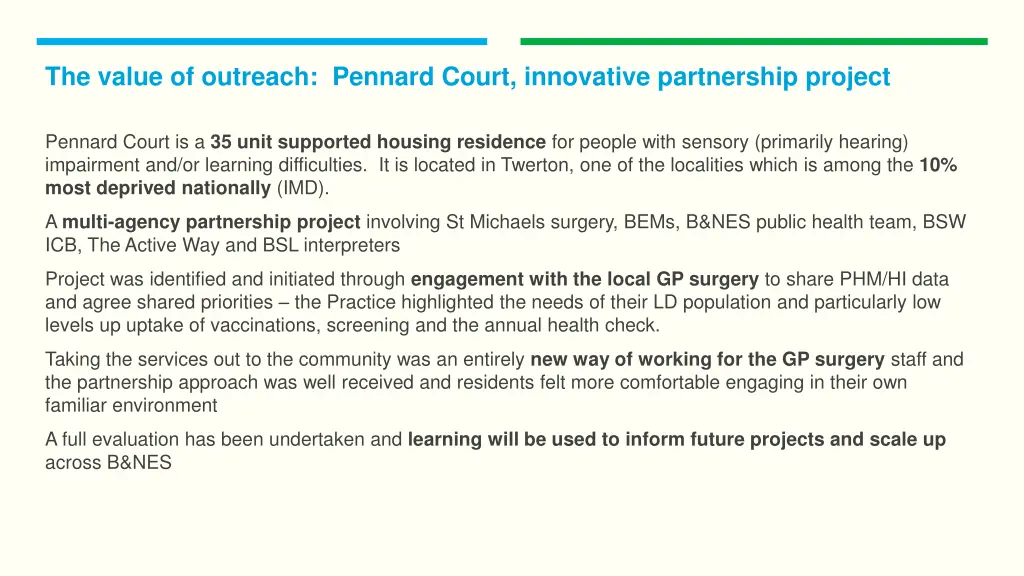 The value of outreach: Pennard Court, innovative partnership project

Pennard Court is a 35 unit supported housing residence for people with sensory (primarily hearing) impairment and/or learning difficulties. It is located in Twerton, one of the localities which is among the 10% most deprived nationally (IMD).

A multi-agency partnership project involving St Michaels surgery, BEMs, B&NES public health team, BSW ICB, The Active Way and BSL interpreters

Project was identified and initiated through engagement with the local GP surgery to share PHM/HI data and agree shared priorities – the Practice highlighted the needs of their LD population and particularly low levels up uptake of vaccinations, screening and the annual health check.

Taking the services out to the community was an entirely new way of working for the GP surgery staff and the partnership approach was well received and residents felt more comfortable engaging in their own familiar environment

A full evaluation has been undertaken and learning will be used to inform future projects and scale up across B&NES